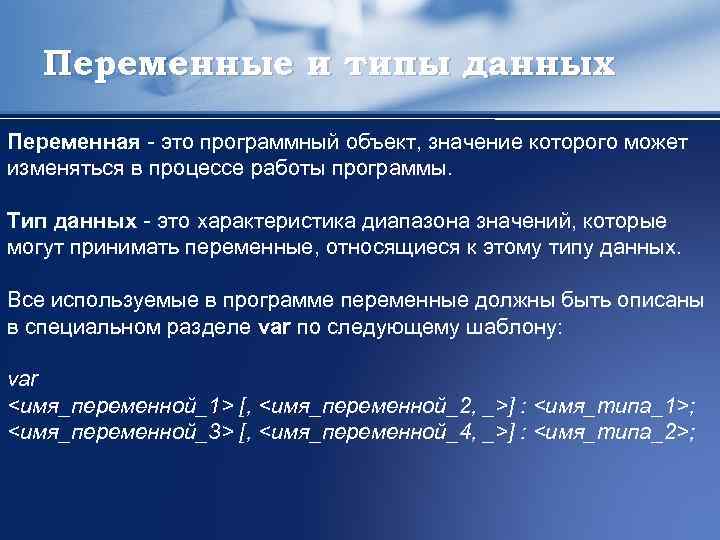 Переменные и типы данных

Переменная - это программный объект, значение которого может изменяться в процессе работы программы.

Тип данных - это характеристика диапазона значений, которые могут принимать переменные, относящиеся к этому типу данных.

Все используемые в программе переменные должны быть описаны в специальном разделе var по следующему шаблону:

var
<имя_переменной_1> [, <имя_переменной_2, _>] : <имя_типа_1>;
<имя_переменной_3> [, <имя_переменной_4, _>] : <имя_типа_2>;